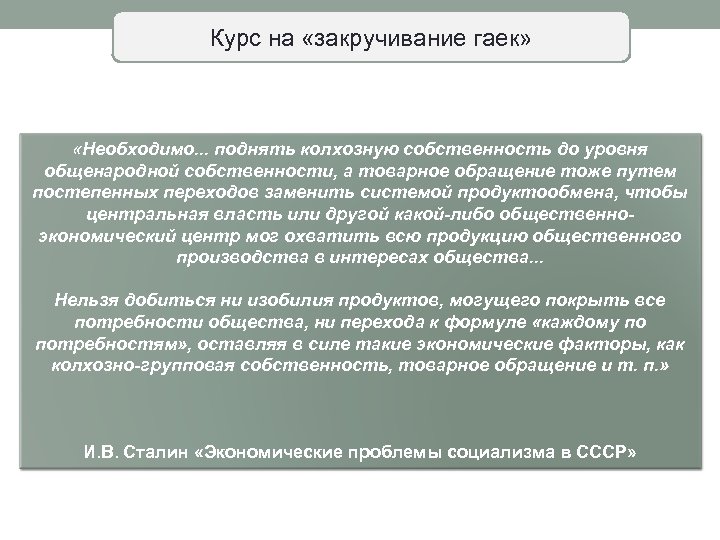 Курс на «закручивание гаек»

«Необходимо... поднять колхозную собственность до уровня общенародной собственности, а товарное обращение тоже путем постепенных переходов заменить системой продуктообмена, чтобы центральная власть или другой какой-либо общественно-экономический центр мог охватить всю продукцию общественного производства в интересах общества...

Нельзя добиться ни изобилия продуктов, могущего покрыть все потребности общества, ни перехода к формуле «каждому по потребностям», оставляя в силе такие экономические факторы, как колхозно-групповая собственность, товарное обращение и т. п.»

И.В. Сталин «Экономические проблемы социализма в СССР»